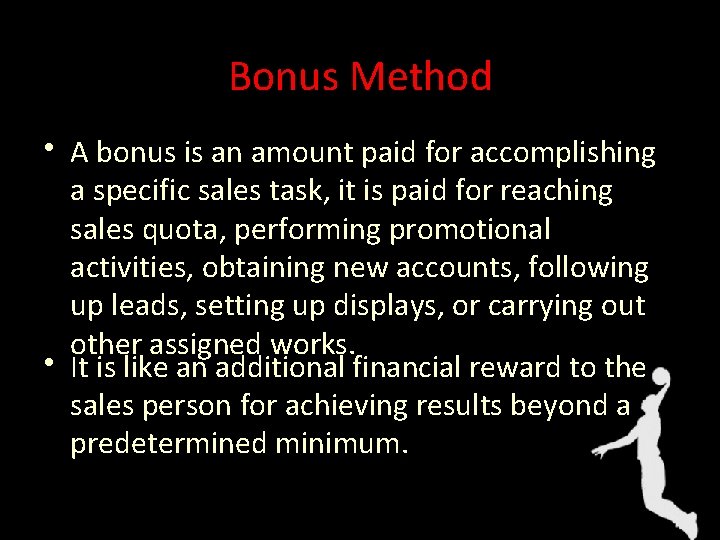 Bonus Method

• A bonus is an amount paid for accomplishing a specific sales task, it is paid for reaching sales quota, performing promotional activities, obtaining new accounts, following up leads, setting up displays, or carrying out other assigned works.

• It is like an additional financial reward to the sales person for achieving results beyond a predetermined minimum.